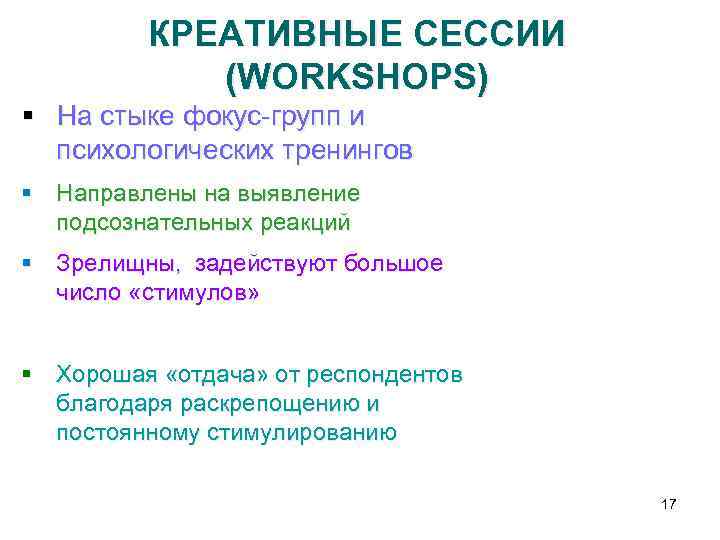 КРЕАТИВНЫЕ СЕССИИ (WORKSHOPS)

▪ На стыке фокус-групп и психологических тренингов

▪ Направлены на выявление подсознательных реакций

▪ Зрелищны, задействуют большое число «стимулов»

▪ Хорошая «отдача» от респондентов благодаря раскрепощению и постоянному стимулированию

17